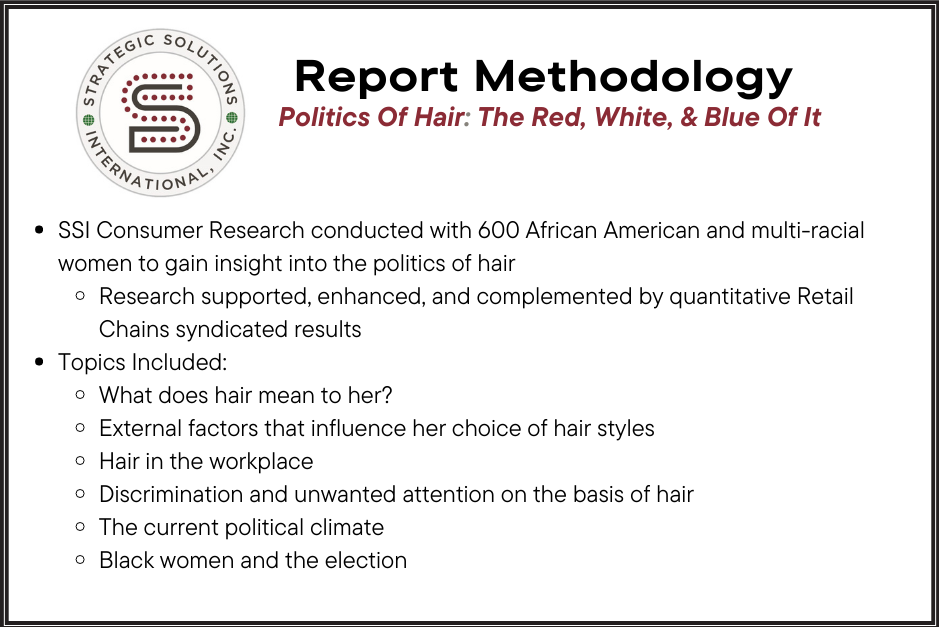 STRATEGIC SOLUTIONS INTERNATIONAL, INC.

Report Methodology

Politics Of Hair: The Red, White, & Blue Of It

- SSI Consumer Research conducted with 600 African American and multi-racial women to gain insight into the politics of hair
  - Research supported, enhanced, and complemented by quantitative Retail Chains syndicated results
- Topics Included:
  - What does hair mean to her?
  - External factors that influence her choice of hair styles
  - Hair in the workplace
  - Discrimination and unwanted attention on the basis of hair
  - The current political climate
  - Black women and the election